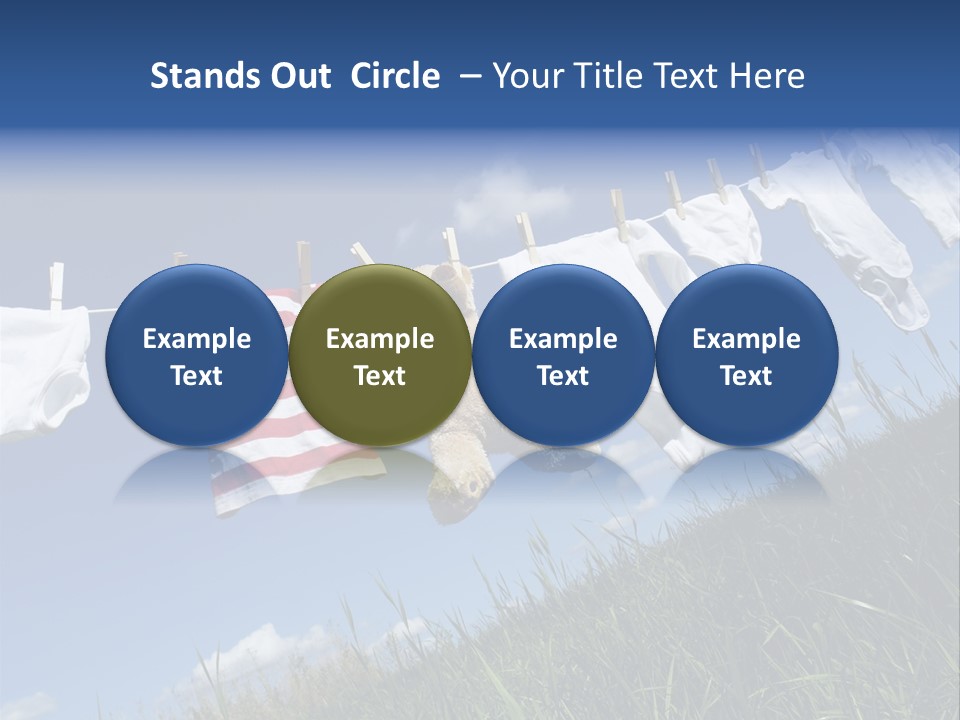 Stands Out Circle – Your Title Text Here

Example Text

Example Text

Example Text

Example Text